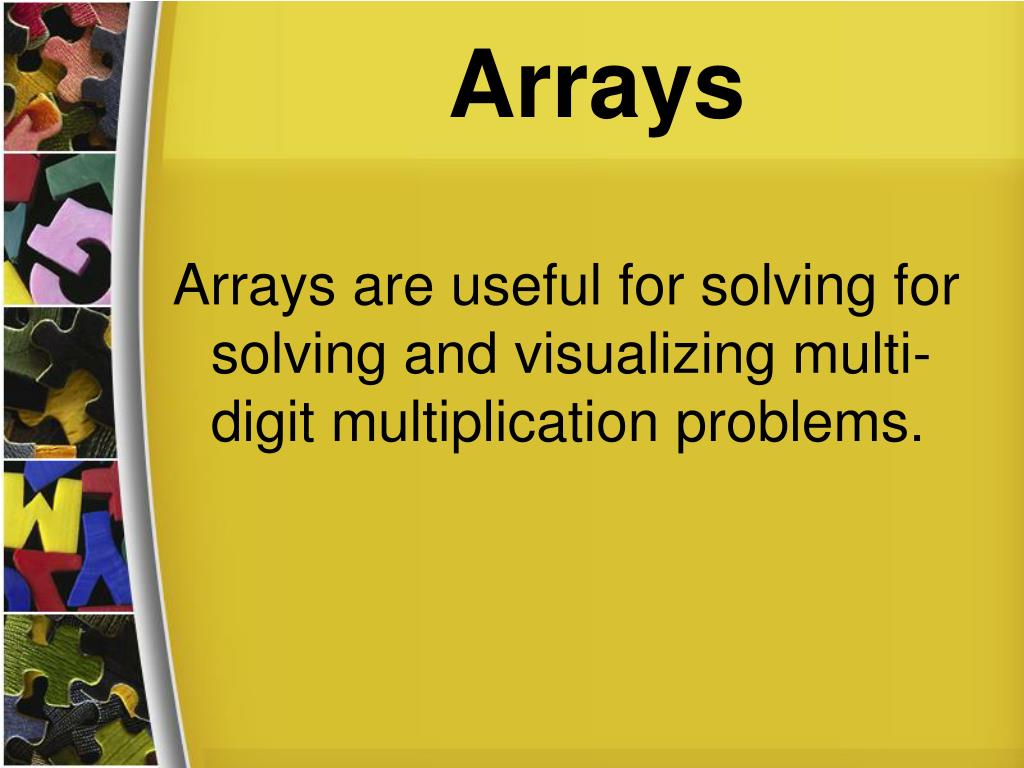 Arrays

Arrays are useful for solving for solving and visualizing multi-digit multiplication problems.